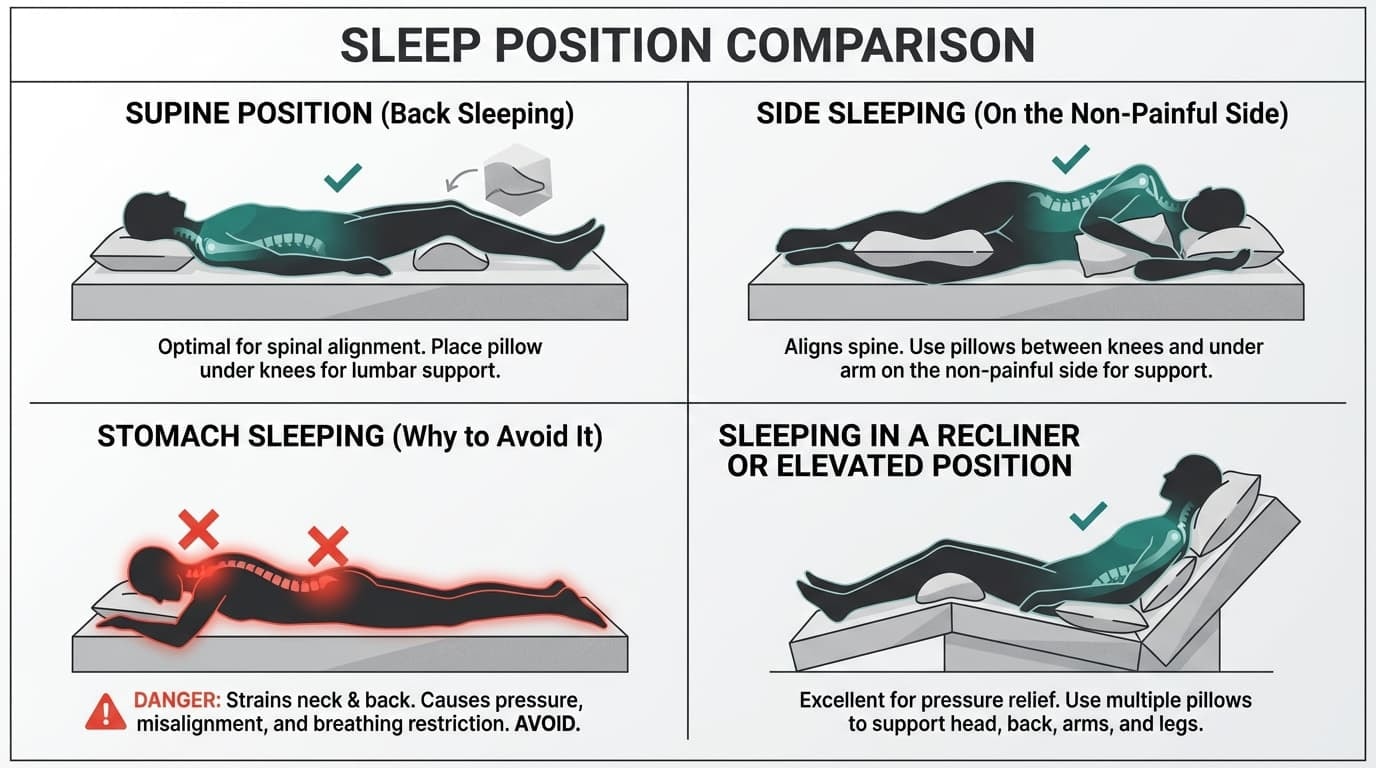 SLEEP POSITION COMPARISON

SUPINE POSITION (Back Sleeping)

Optimal for spinal alignment. Place pillow under knees for lumbar support.

SIDE SLEEPING (On the Non-Painful Side)

Aligns spine. Use pillows between knees and under arm on the non-painful side for support.

STOMACH SLEEPING (Why to Avoid It)

DANGER: Strains neck & back. Causes pressure, misalignment, and breathing restriction. AVOID.

SLEEPING IN A RECLINER OR ELEVATED POSITION

Excellent for pressure relief. Use multiple pillows to support head, back, arms, and legs.